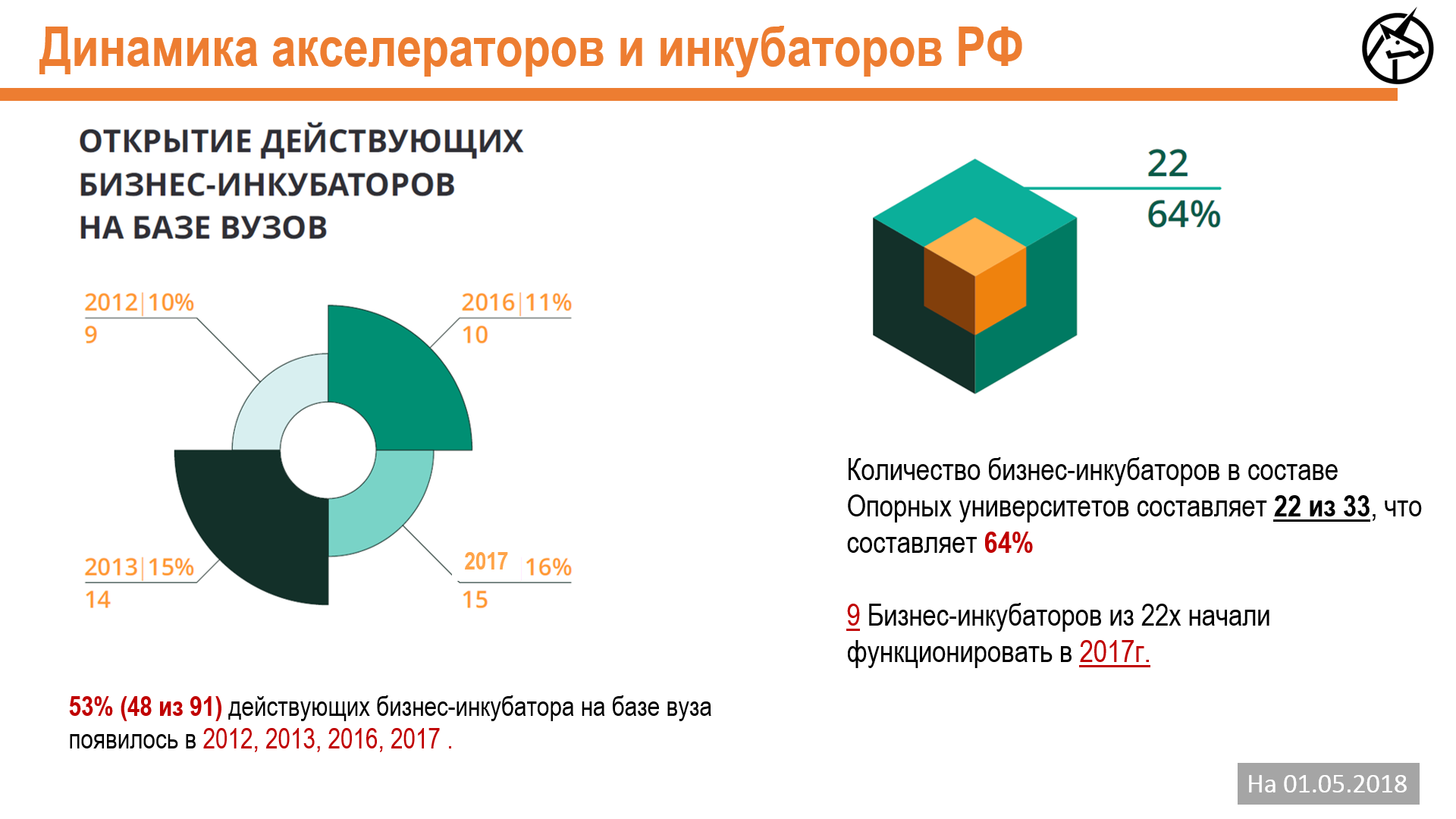 Динамика акселераторов и инкубаторов РФ

ОТКРЫТИЕ ДЕЙСТВУЮЩИХ БИЗНЕС-ИНКУБАТОРОВ НА БАЗЕ ВУЗОВ

2012|10%
9

2016|11%
10

2013|15%
14

2017 16%
15

53% (48 из 91) действующих бизнес-инкубатора на базе вуза появилось в 2012, 2013, 2016, 2017 .

22
64%

Количество бизнес-инкубаторов в составе Опорных университетов составляет 22 из 33, что составляет 64%

9 Бизнес-инкубаторов из 22х начали функционировать в 2017г.

На 01.05.2018